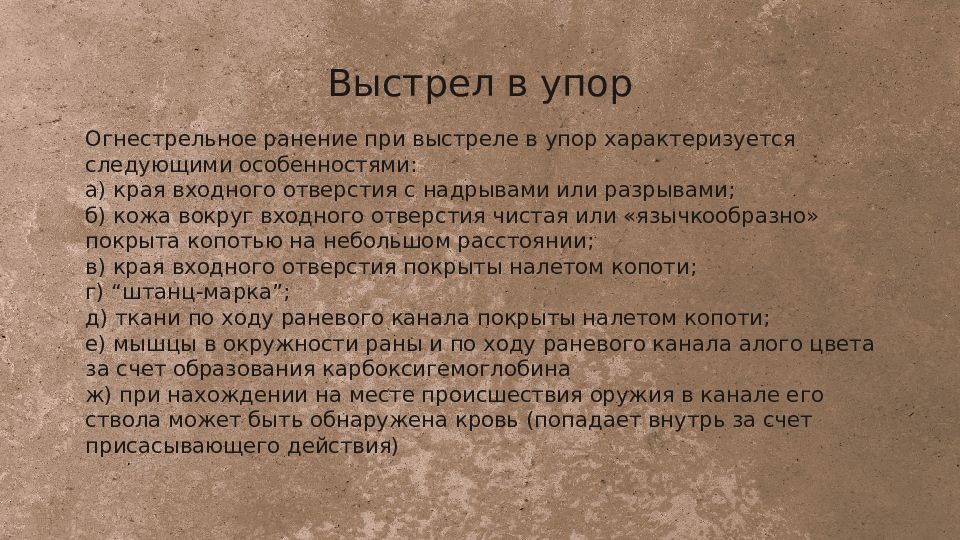 Выстрел в упор

Огнестрельное ранение при выстреле в упор характеризуется следующими особенностями:
а) края входного отверстия с надрывами или разрывами;
б) кожа вокруг входного отверстия чистая или «язычкообразно» покрыта копотью на небольшом расстоянии;
в) края входного отверстия покрыты налетом копоти;
г) “штанц-марка”;
д) ткани по ходу раневого канала покрыты налетом копоти;
е) мышцы в окружности раны и по ходу раневого канала алого цвета за счет образования карбоксигемоглобина
ж) при нахождении на месте происшествия оружия в канале его ствола может быть обнаружена кровь (попадает внутрь за счет присасывающего действия)